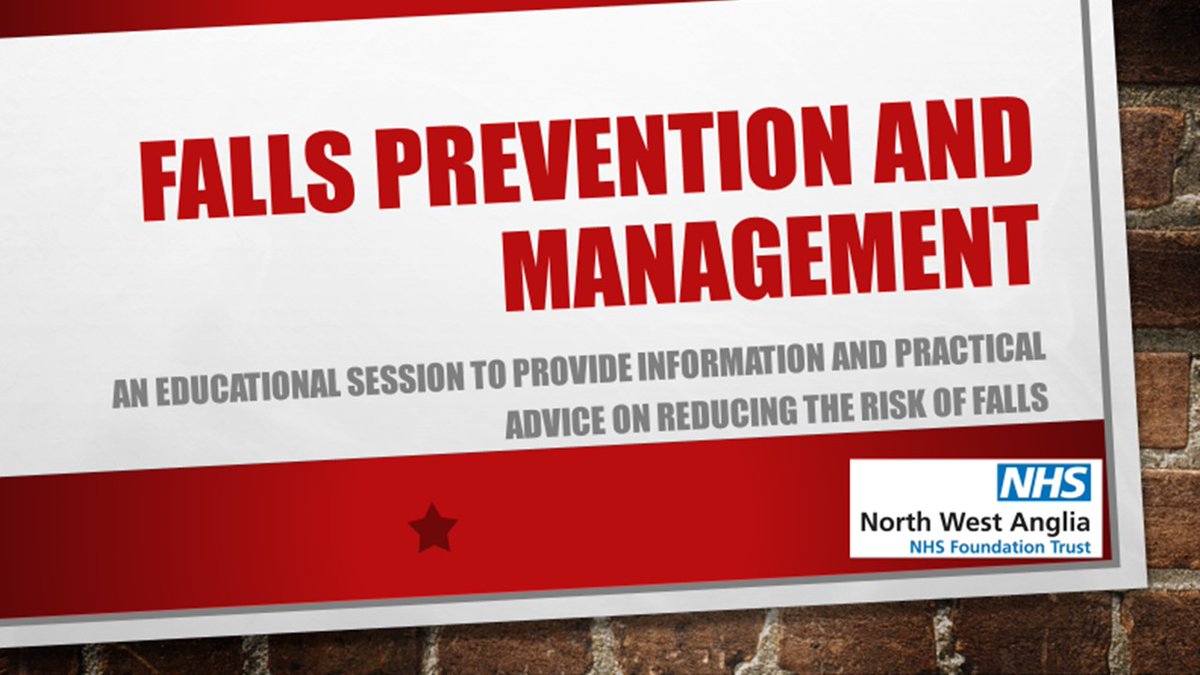 FALLS PREVENTION AND MANAGEMENT

AN EDUCATIONAL SESSION TO PROVIDE INFORMATION AND PRACTICAL ADVICE ON REDUCING THE RISK OF FALLS

NHS
North West Anglia
NHS Foundation Trust